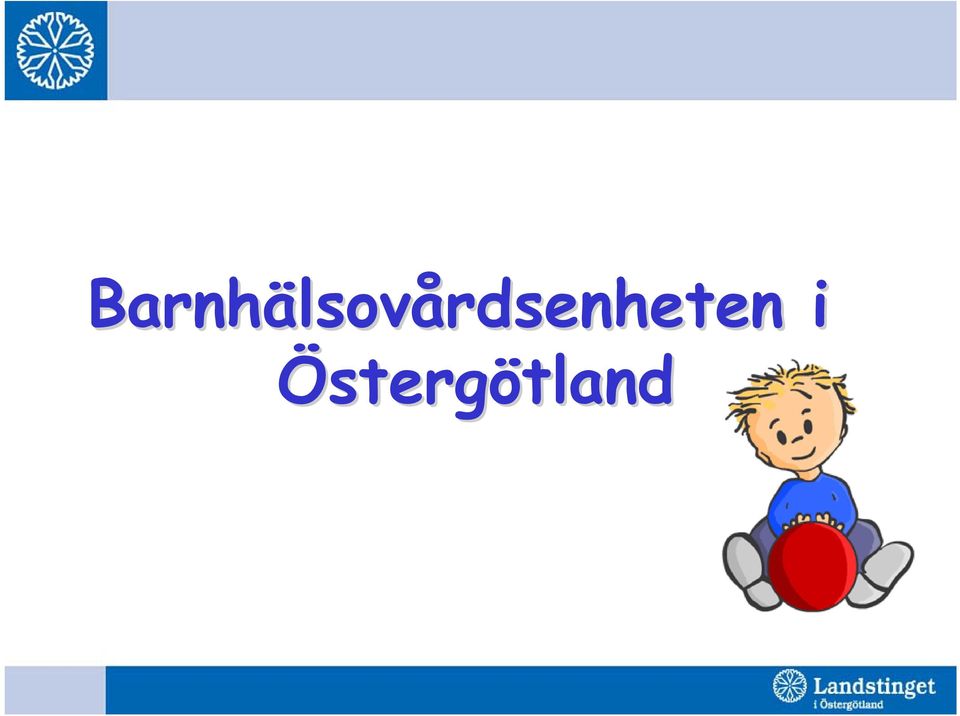 Barnhälsovårdsenheten i Östergötland

Landstinget i Östergötland